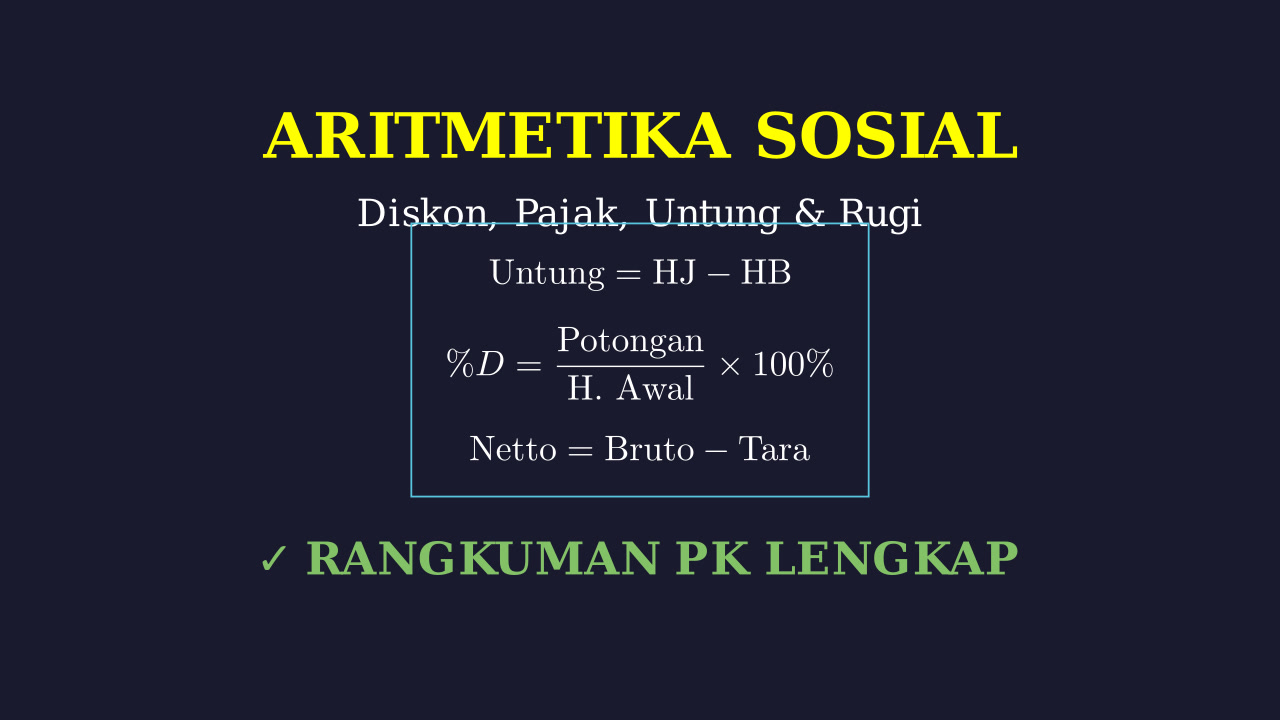 ARITMETIKA SOSIAL

Diskon, Pajak, Untung & Rugi

$\text{Untung} = \text{HJ} - \text{HB}$

$\%D = \frac{\text{Potongan}}{\text{H. Awal}} \times 100\%$

$\text{Netto} = \text{Bruto} - \text{Tara}$

✓ RANGKUMAN PK LENGKAP